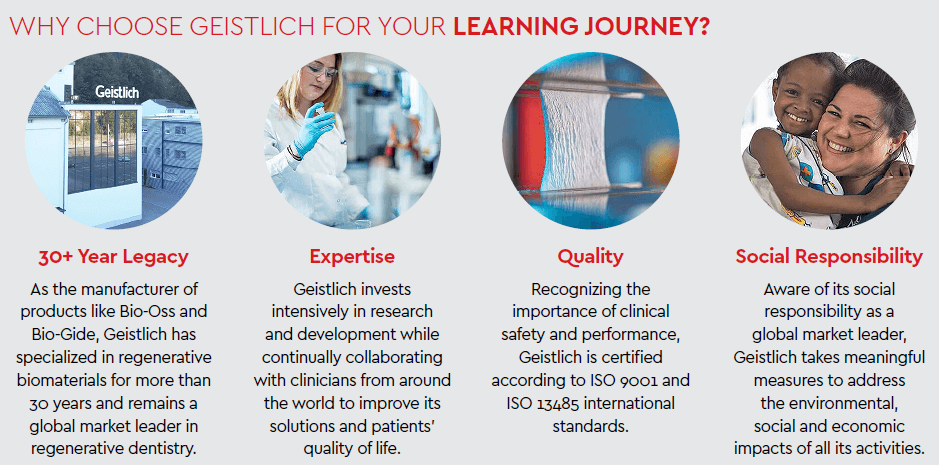 WHY CHOOSE GEISTLICH FOR YOUR LEARNING JOURNEY?

Geistlich

30+ Year Legacy

As the manufacturer of products like Bio-Oss and Bio-Gide, Geistlich has specialized in regenerative biomaterials for more than 30 years and remains a global market leader in regenerative dentistry.

Expertise

Geistlich invests intensively in research and development while continually collaborating with clinicians from around the world to improve its solutions and patients' quality of life.

Quality

Recognizing the importance of clinical safety and performance, Geistlich is certified according to ISO 9001 and ISO 13485 international standards.

Social Responsibility

Aware of its social responsibility as a global market leader, Geistlich takes meaningful measures to address the environmental, social and economic impacts of all its activities.